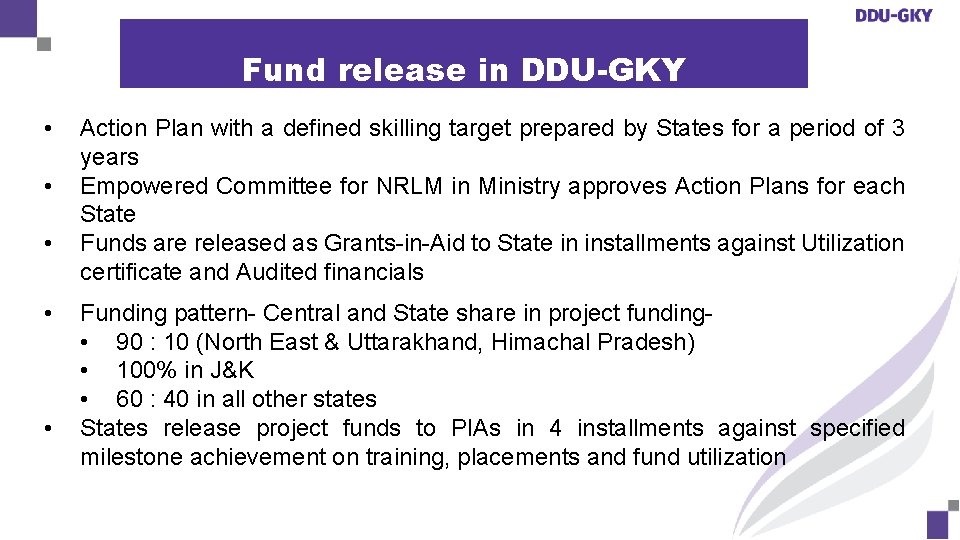 DDU-GKY

Fund release in DDU-GKY

• Action Plan with a defined skilling target prepared by States for a period of 3 years
• Empowered Committee for NRLM in Ministry approves Action Plans for each State
• Funds are released as Grants-in-Aid to State in installments against Utilization certificate and Audited financials

• Funding pattern- Central and State share in project funding-
 • 90 : 10 (North East & Uttarakhand, Himachal Pradesh)
 • 100% in J&K
 • 60 : 40 in all other states
• States release project funds to PIAs in 4 installments against specified milestone achievement on training, placements and fund utilization